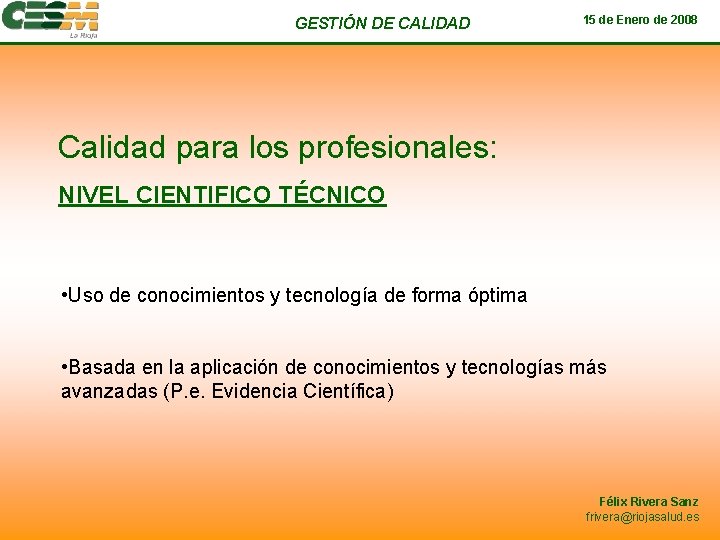 CESM
La Rioja

GESTIÓN DE CALIDAD

15 de Enero de 2008

Calidad para los profesionales:

NIVEL CIENTIFICO TÉCNICO

•Uso de conocimientos y tecnología de forma óptima

•Basada en la aplicación de conocimientos y tecnologías más avanzadas (P.e. Evidencia Científica)

Félix Rivera Sanz
frivera@riojasalud.es